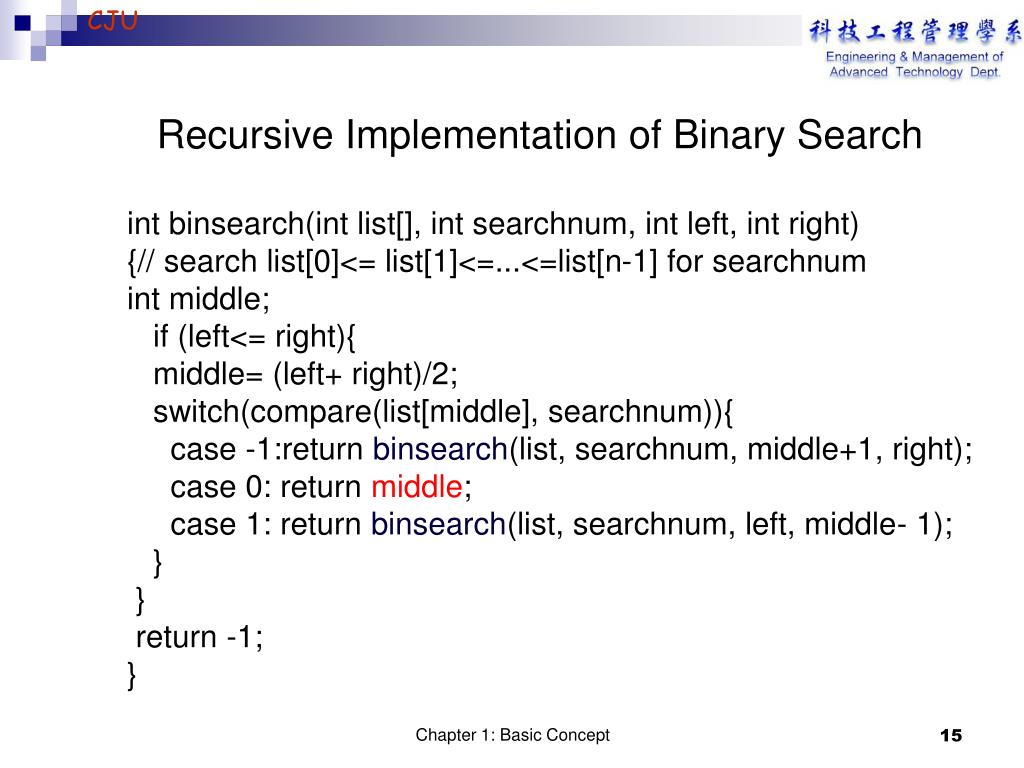 CJU

科技工程管理學系
Engineering & Management of Advanced Technology Dept.

Recursive Implementation of Binary Search

int binsearch(int list[], int searchnum, int left, int right)
{// search list[0]<= list[1]<=...<=list[n-1] for searchnum
int middle;
if (left<= right){
middle= (left+ right)/2;
switch(compare(list[middle], searchnum)){
case -1:return binsearch(list, searchnum, middle+1, right);
case 0: return middle;
case 1: return binsearch(list, searchnum, left, middle- 1);
}
}
return -1;
}

Chapter 1: Basic Concept

15